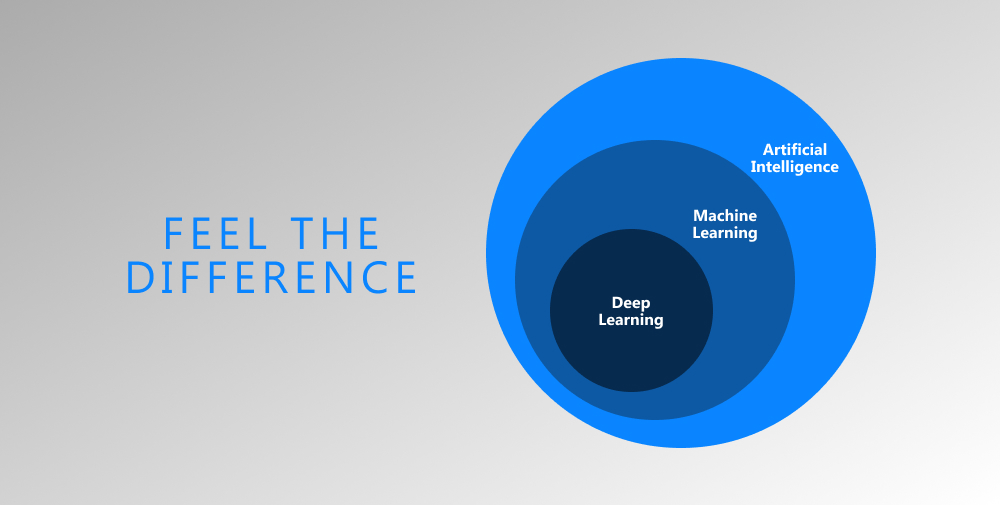 FEEL THE DIFFERENCE

Artificial Intelligence

Machine Learning

Deep Learning